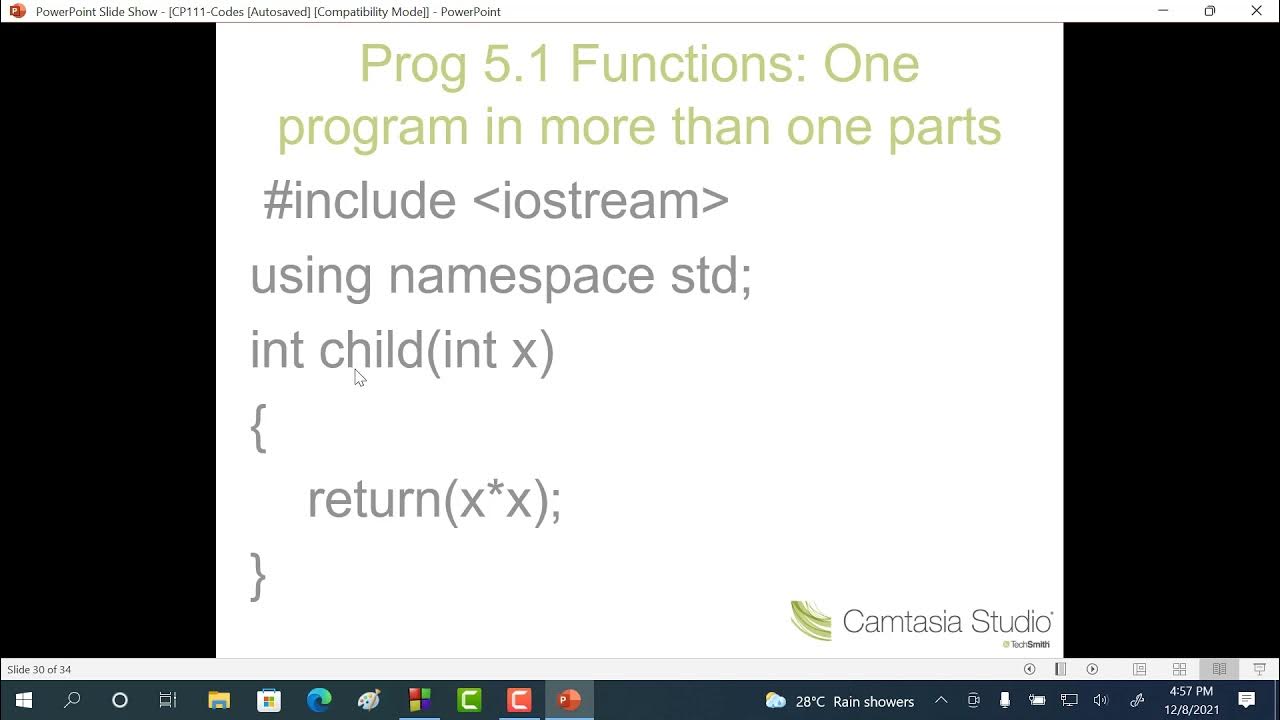 PowerPoint Slide Show - [CP111-Codes [Autosaved] [Compatibility Mode]] - PowerPoint

Prog 5.1 Functions: One program in more than one parts

#include <iostream>

using namespace std;

int child(int x)

{

return(x*x);

}

Camtasia Studio
TechSmith

Slide 30 of 34

28°C Rain showers

4:57 PM
12/8/2021